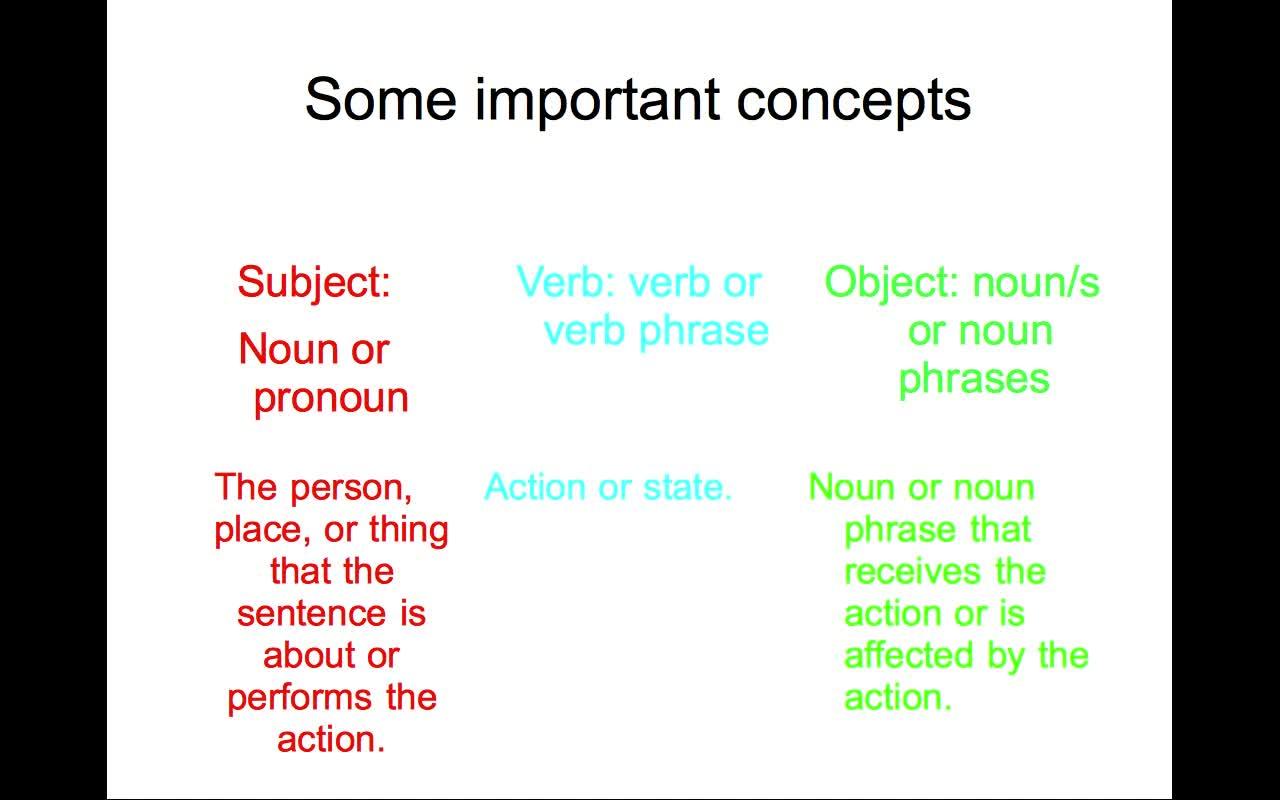 Some important concepts

Subject:

Noun or pronoun

The person, place, or thing that the sentence is about or performs the action.

Verb: verb or verb phrase

Action or state.

Object: noun/s or noun phrases

Noun or noun phrase that receives the action or is affected by the action.